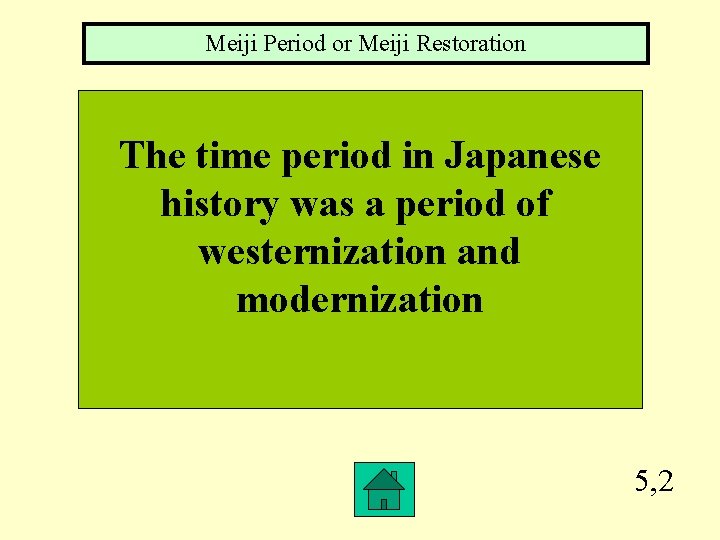 Meiji Period or Meiji Restoration

The time period in Japanese history was a period of westernization and modernization

5,2